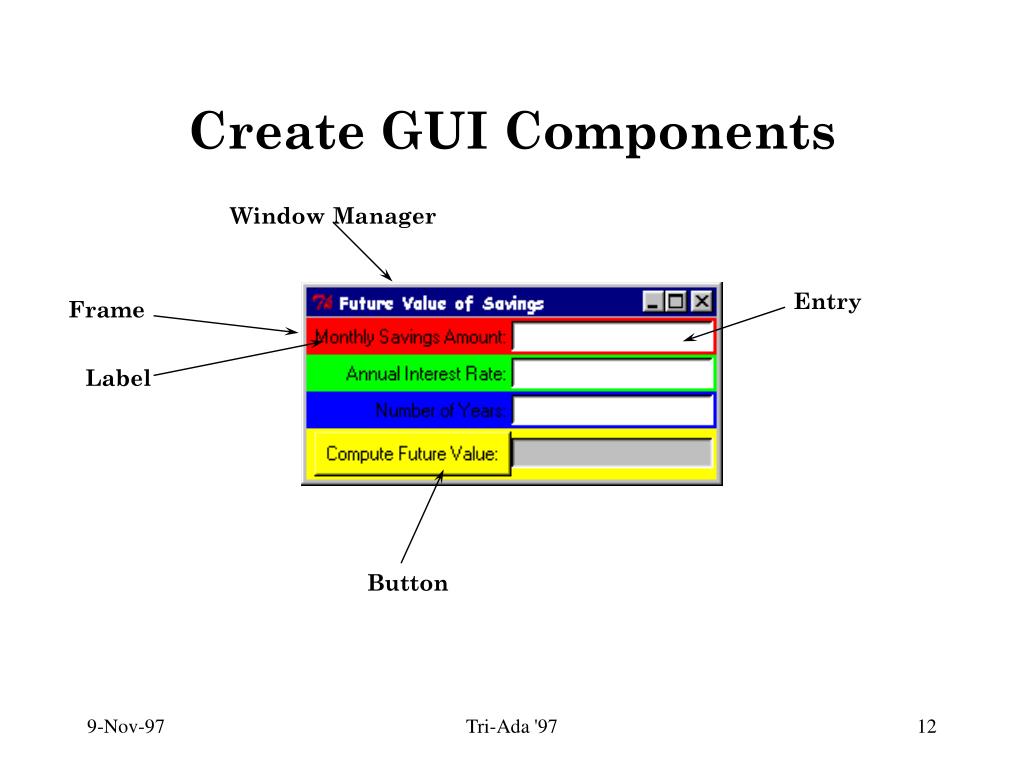 Create GUI Components

Window Manager

Frame

Label

Entry

Future Value of Savings

Monthly Savings Amount:

Annual Interest Rate:

Number of Years:

Compute Future Value:

Button

9-Nov-97

Tri-Ada '97

12